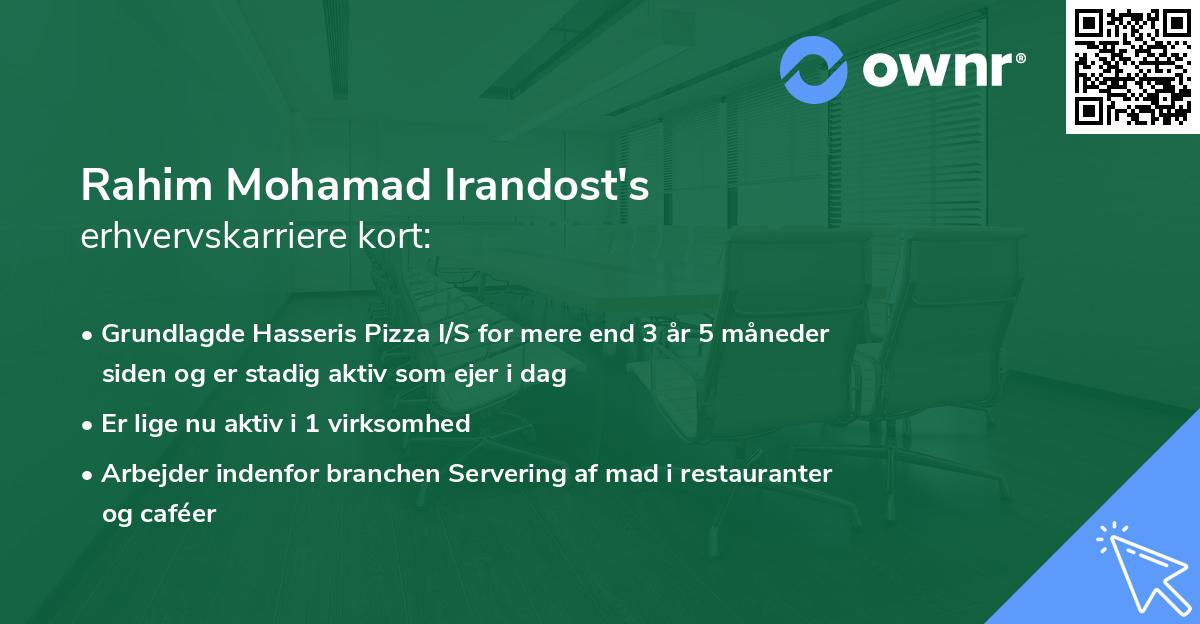 ownr®

Rahim Mohamad Irandost's
erhvervskarriere kort:

• Grundlagde Hasseris Pizza I/S for mere end 3 år 5 måneder siden og er stadig aktiv som ejer i dag

• Er lige nu aktiv i 1 virksomhed

• Arbejder indenfor branchen Servering af mad i restauranter og caféer